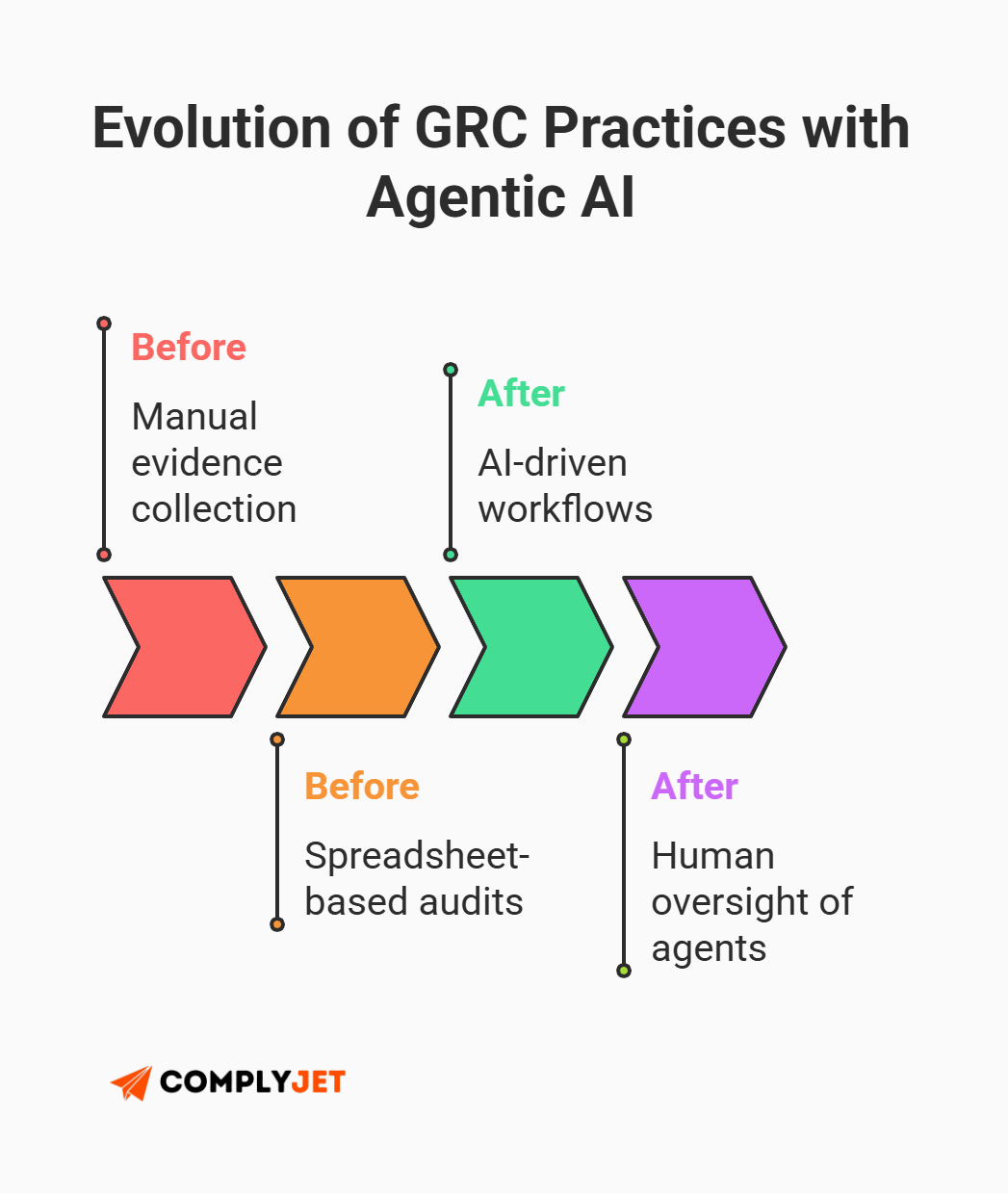 Evolution of GRC Practices with Agentic AI

Before

Manual evidence collection

After

AI-driven workflows

Before

Spreadsheet-based audits

After

Human oversight of agents

COMPLYJET